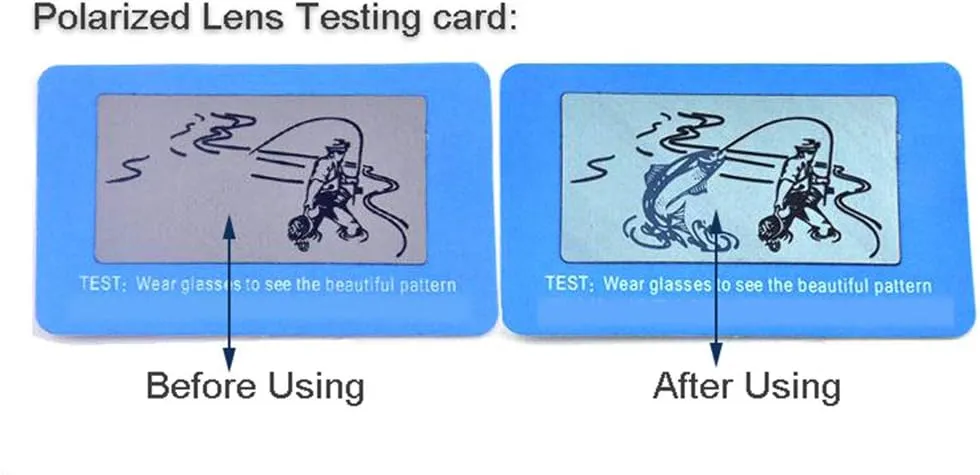 Polarized Lens Testing card:

TEST: Wear glasses to see the beautiful pattern

TEST: Wear glasses to see the beautiful pattern

Before Using

After Using